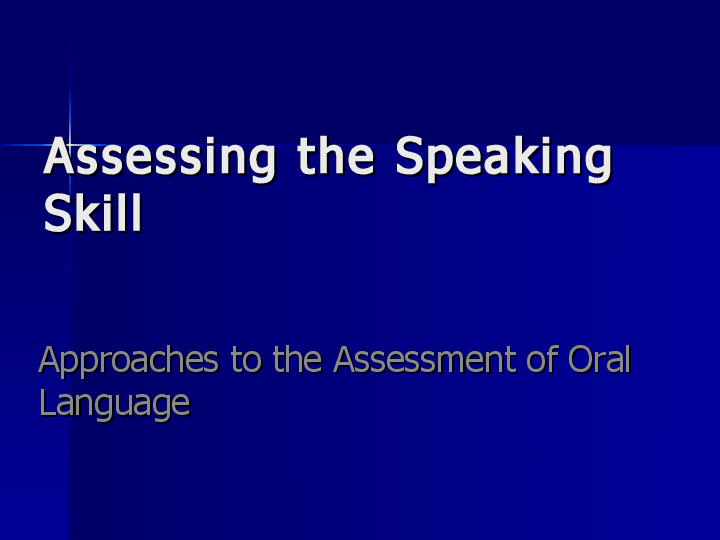 Assessing the Speaking Skill

Approaches to the Assessment of Oral Language